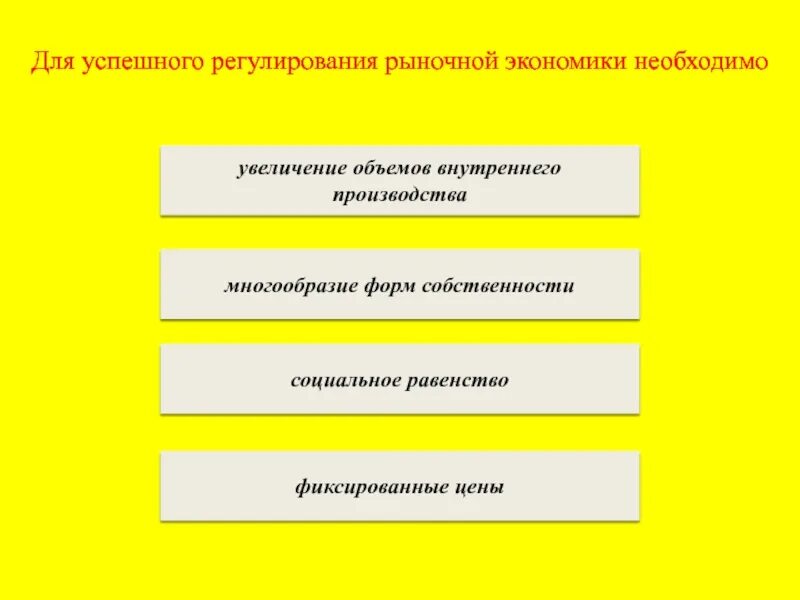 Для успешного регулирования рыночной экономики необходимо

увеличение объемов внутреннего производства

многообразие форм собственности

социальное равенство

фиксированные цены